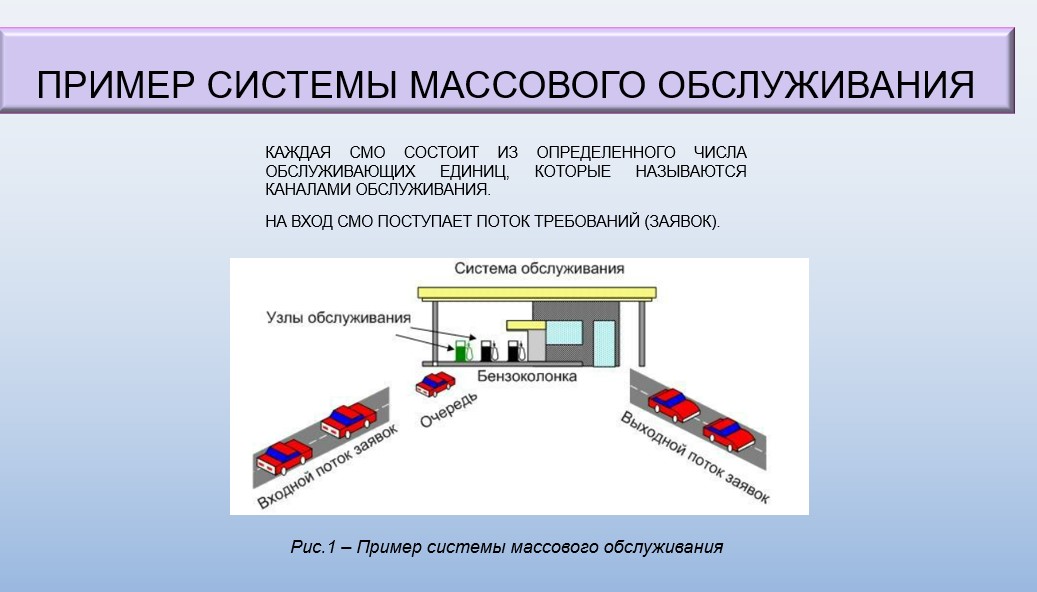 ПРИМЕР СИСТЕМЫ МАССОВОГО ОБСЛУЖИВАНИЯ

КАЖДАЯ СМО СОСТОИТ ИЗ ОПРЕДЕЛЕННОГО ЧИСЛА ОБСЛУЖИВАЮЩИХ ЕДИНИЦ, КОТОРЫЕ НАЗЫВАЮТСЯ КАНАЛАМИ ОБСЛУЖИВАНИЯ.

НА ВХОД СМО ПОСТУПАЕТ ПОТОК ТРЕБОВАНИЙ (ЗАЯВОК).

Система обслуживания

Узлы обслуживания

Бензоколонка

Очередь

Входной поток заявок

Выходной поток заявок

Рис.1 – Пример системы массового обслуживания